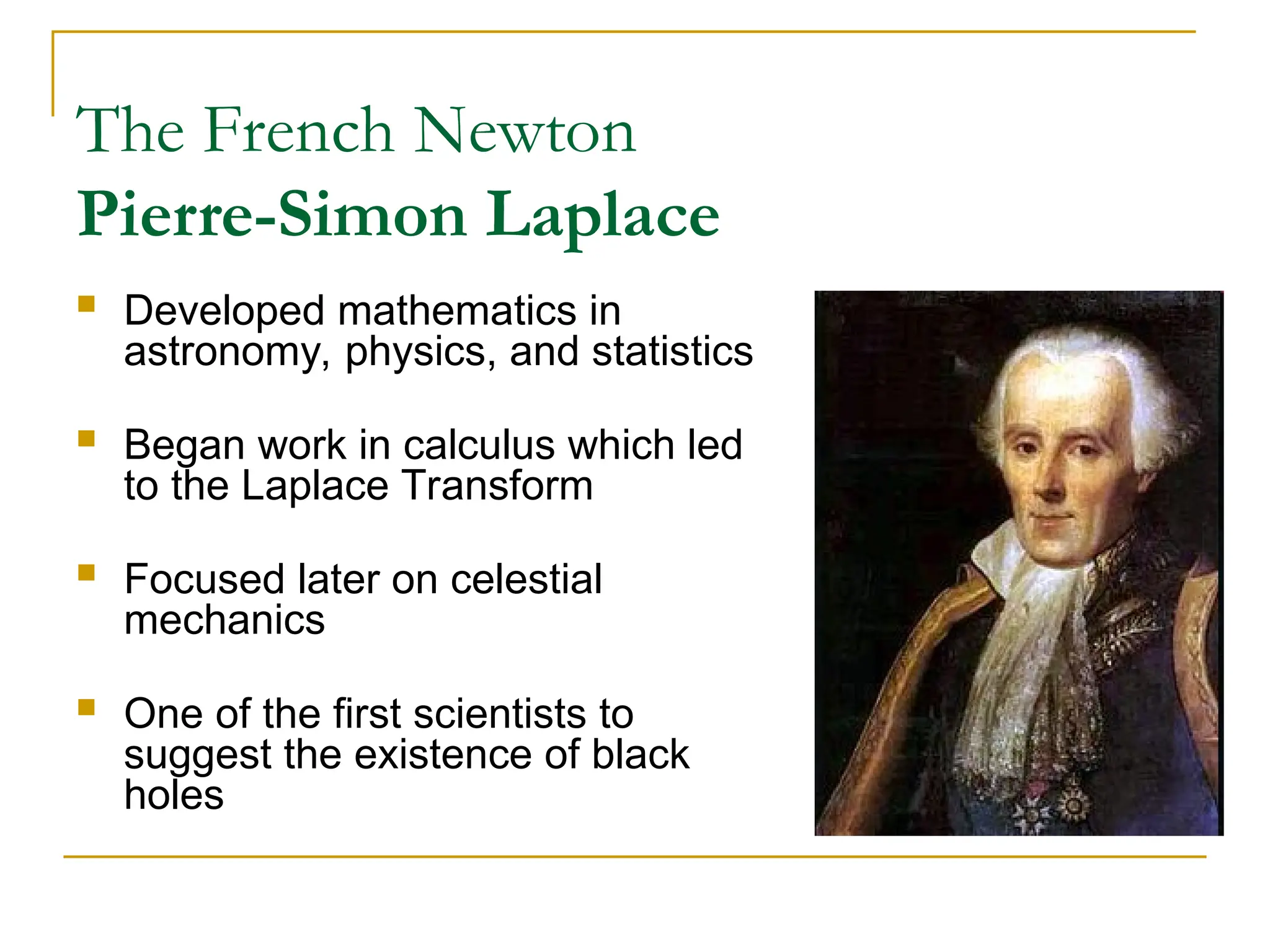 The French Newton
Pierre-Simon Laplace

- Developed mathematics in astronomy, physics, and statistics

- Began work in calculus which led to the Laplace Transform

- Focused later on celestial mechanics

- One of the first scientists to suggest the existence of black holes